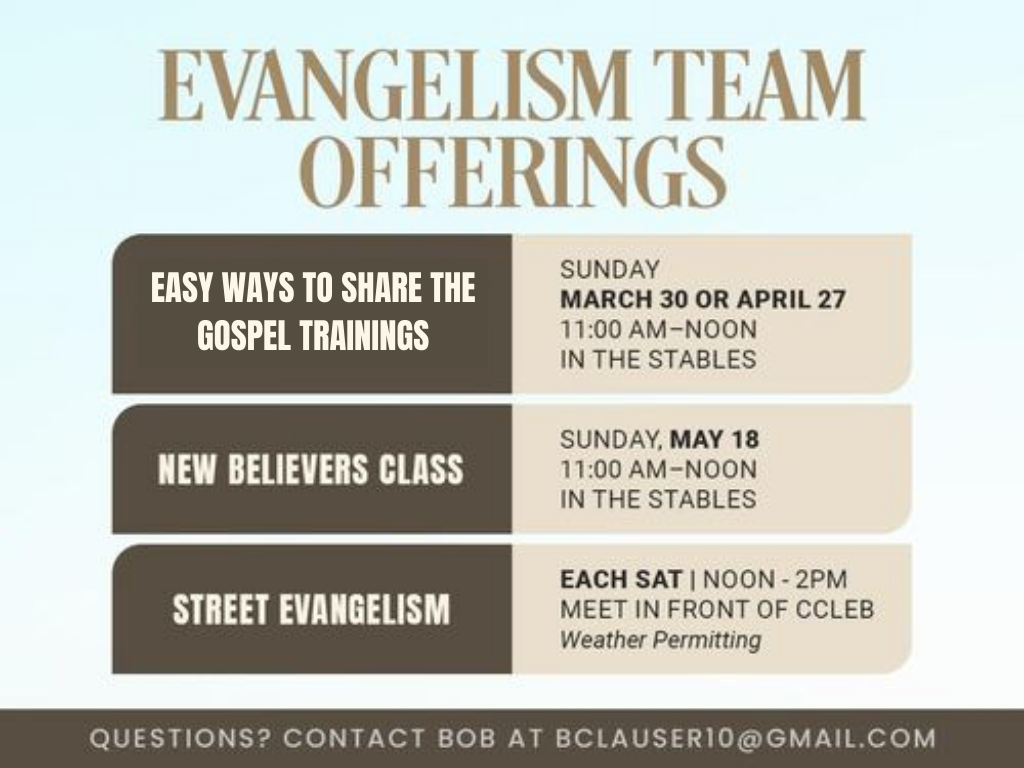 EVANGELISM TEAM OFFERINGS

| EASY WAYS TO SHARE THE GOSPEL TRAININGS | SUNDAY MARCH 30 OR APRIL 27 11:00 AM–NOON IN THE STABLES |
|---|---|
| NEW BELIEVERS CLASS | SUNDAY, MAY 18 11:00 AM–NOON IN THE STABLES |
| STREET EVANGELISM | EACH SAT \| NOON - 2PM MEET IN FRONT OF CCLEB Weather Permitting |

QUESTIONS? CONTACT BOB AT BCLAUSER10@GMAIL.COM